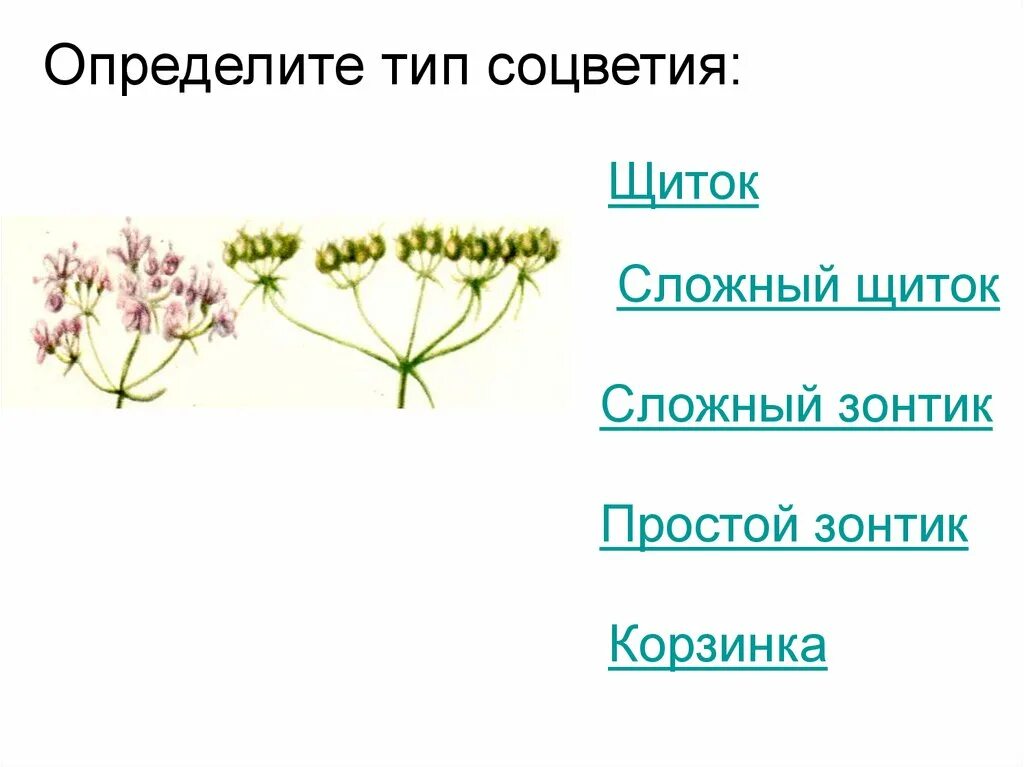 Определите тип соцветия:

Щиток

Сложный щиток

Сложный зонтик

Простой зонтик

Корзинка